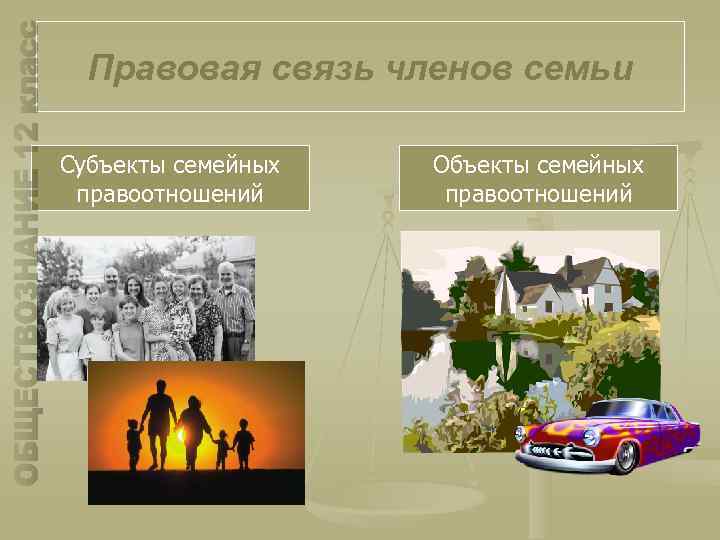 ОБЩЕСТВОЗНАНИЕ 12 класс

Правовая связь членов семьи

Субъекты семейных правоотношений

Объекты семейных правоотношений